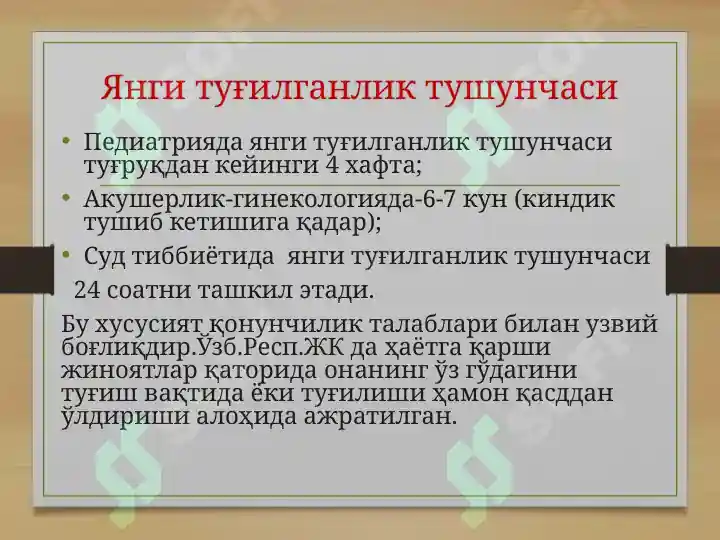 Янги туғилганлик тушунчаси

• Педиатрияда янги туғилганлик тушунчаси туғруқдан кейинги 4 хафта;
• Акушерлик-гинекологияда-6-7 кун (киндик тушиб кетишига қадар);
• Суд тиббиётида янги туғилганлик тушунчаси 24 соатни ташкил этади.

Бу хусусият қонунчилик талаблари билан узвий боғлиқдир.Ўзб.Респ.ЖК да ҳаётга қарши жиноятлар қаторида онанинг ўз гўдагини туғиш вақтида ёки туғилиши ҳамон қасддан ўлдириши алоҳида ажратилган.